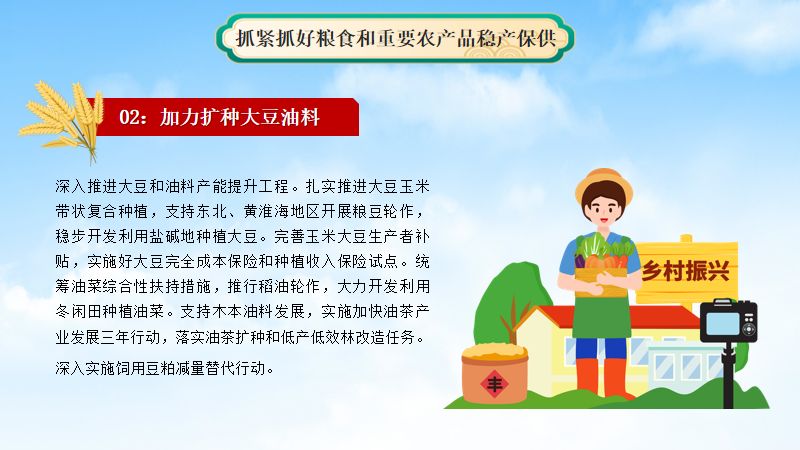 抓紧抓好粮食和重要农产品稳产保供

02：加力扩种大豆油料

深入推进大豆和油料产能提升工程。扎实推进大豆玉米带状复合种植，支持东北、黄淮海地区开展粮豆轮作，稳步开发利用盐碱地种植大豆。完善玉米大豆生产者补贴，实施好大豆完全成本保险和种植收入保险试点。统筹油菜综合性扶持措施，推行稻油轮作，大力开发利用冬闲田种植油菜。支持木本油料发展，实施加快油茶产业发展三年行动，落实油茶扩种和低产低效林改造任务。

深入实施饲用豆粕减量替代行动。

乡村振兴

丰